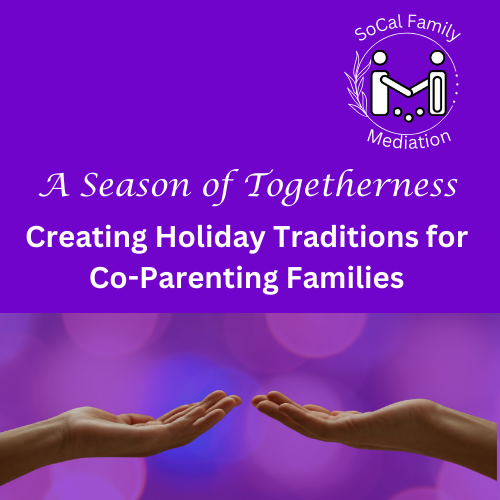 SoCal Family
Mediation

A Season of Togetherness

Creating Holiday Traditions for Co-Parenting Families